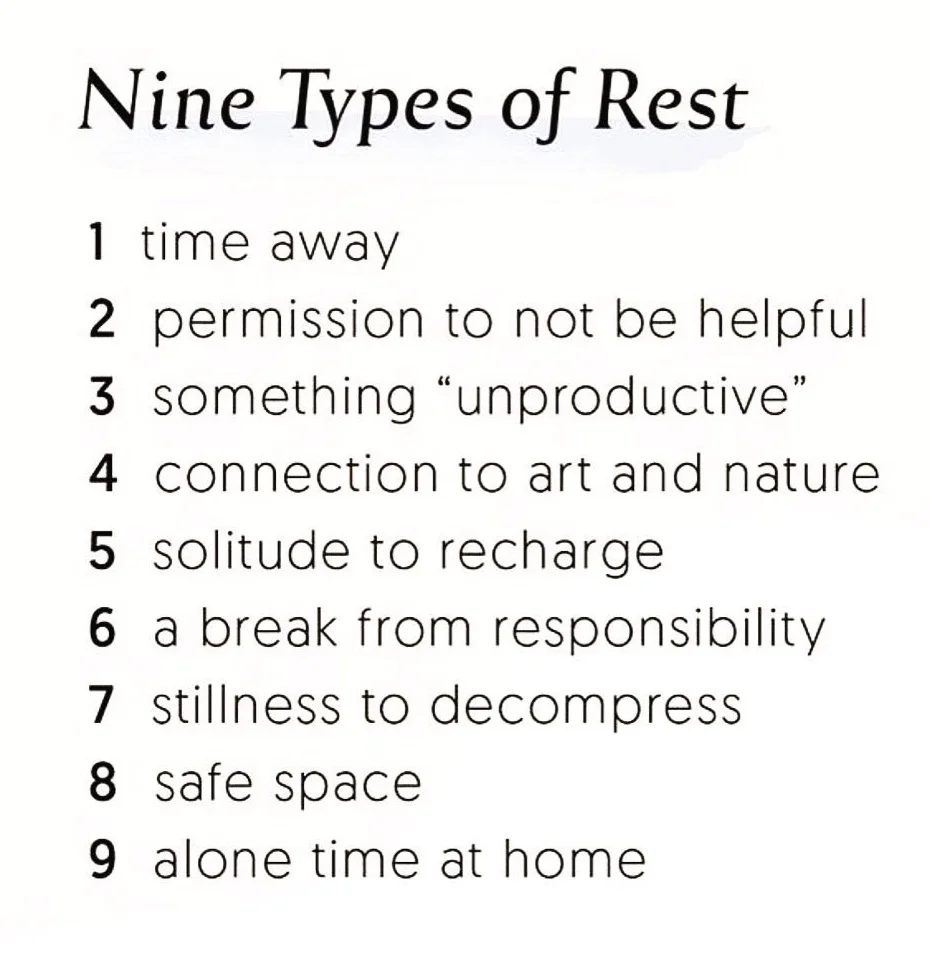 Nine Types of Rest

1 time away
2 permission to not be helpful
3 something “unproductive”
4 connection to art and nature
5 solitude to recharge
6 a break from responsibility
7 stillness to decompress
8 safe space
9 alone time at home